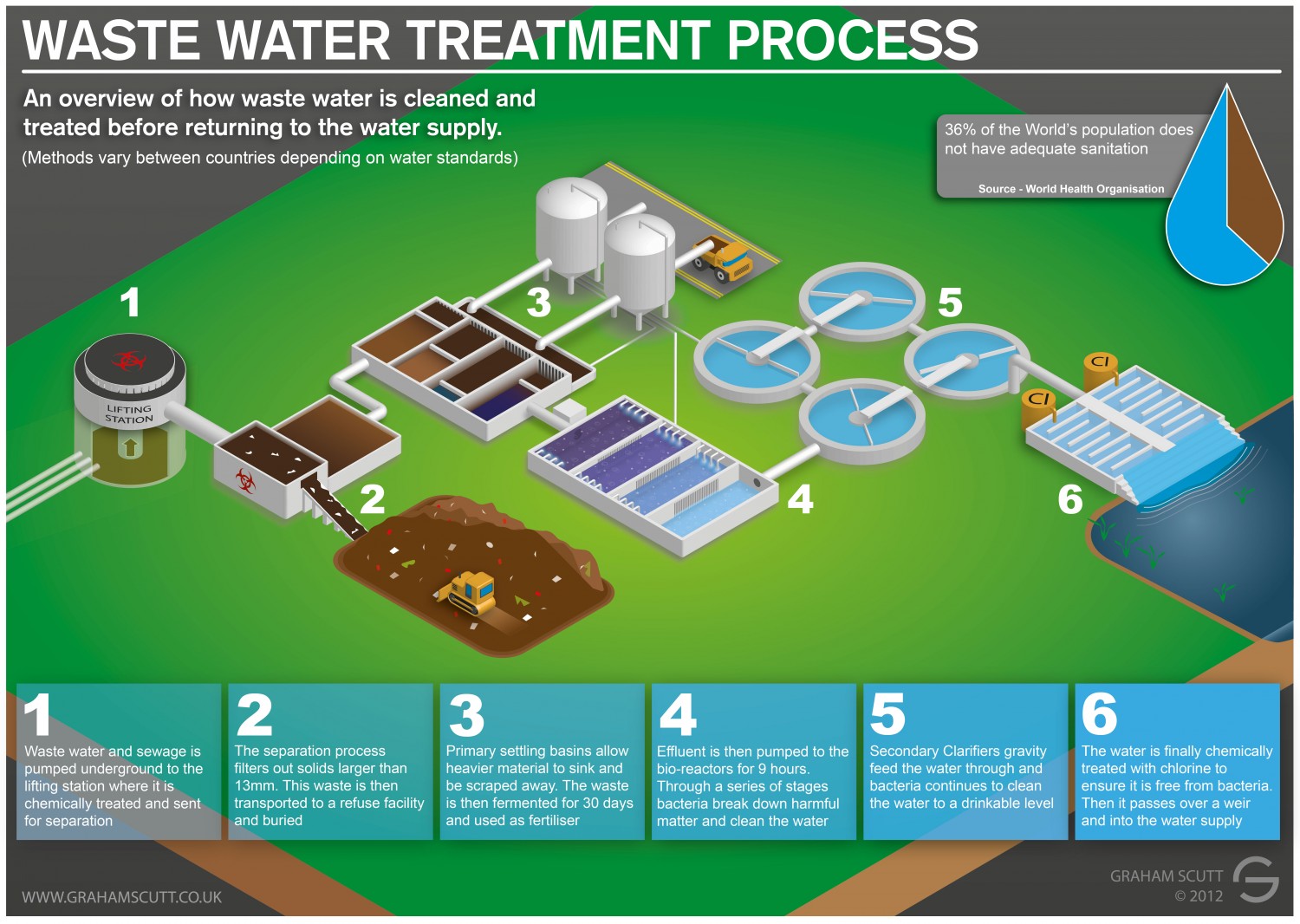 WASTE WATER TREATMENT PROCESS

An overview of how waste water is cleaned and treated before returning to the water supply.
(Methods vary between countries depending on water standards)

36% of the World's population does not have adequate sanitation
Source - World Health Organisation

1

LIFTING STATION

2

3

4

5

Cl

Cl

6

1
Waste water and sewage is pumped underground to the lifting station where it is chemically treated and sent for separation

2
The separation process filters out solids larger than 13mm. This waste is then transported to a refuse facility and buried

3
Primary settling basins allow heavier material to sink and be scraped away. The waste is then fermented for 30 days and used as fertiliser

4
Effluent is then pumped to the bio-reactors for 9 hours. Through a series of stages bacteria break down harmful matter and clean the water

5
Secondary Clarifiers gravity feed the water through and bacteria continues to clean the water to a drinkable level

6
The water is finally chemically treated with chlorine to ensure it is free from bacteria. Then it passes over a weir and into the water supply

WWW.GRAHAMSCUTT.CO.UK

GRAHAM SCUTT
© 2012